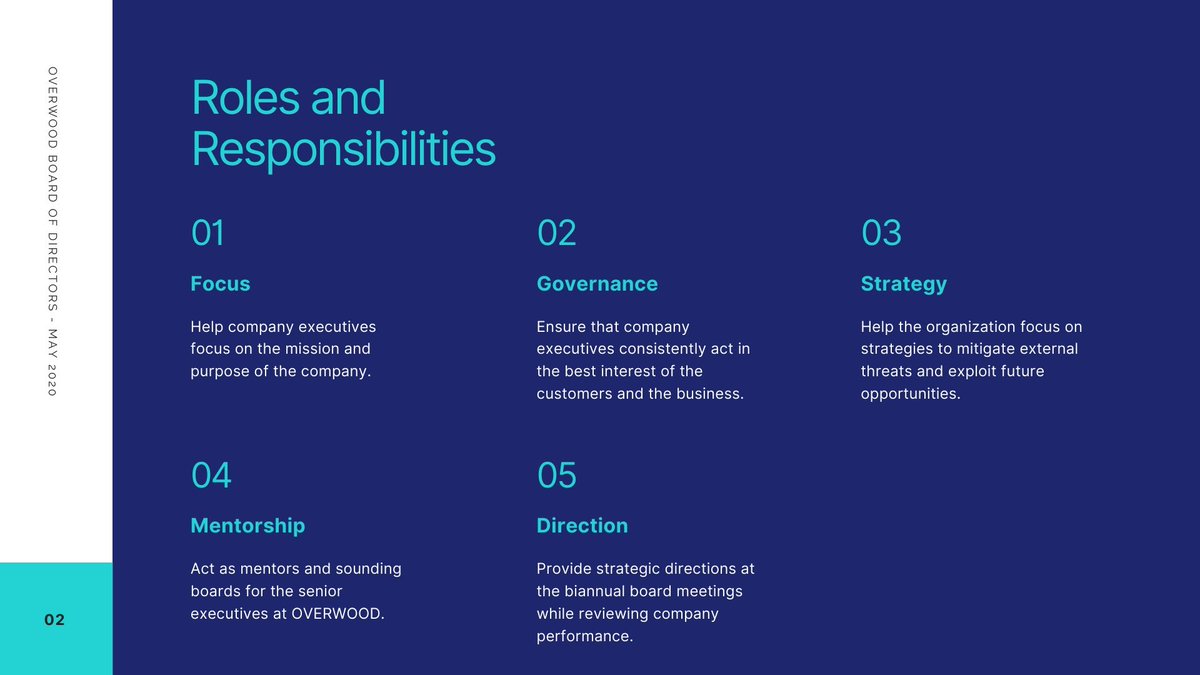 OVERWOOD BOARD OF DIRECTORS - MAY 2020

Roles and Responsibilities

01

Focus

Help company executives focus on the mission and purpose of the company.

02

Governance

Ensure that company executives consistently act in the best interest of the customers and the business.

03

Strategy

Help the organization focus on strategies to mitigate external threats and exploit future opportunities.

04

Mentorship

Act as mentors and sounding boards for the senior executives at OVERWOOD.

05

Direction

Provide strategic directions at the biannual board meetings while reviewing company performance.

02